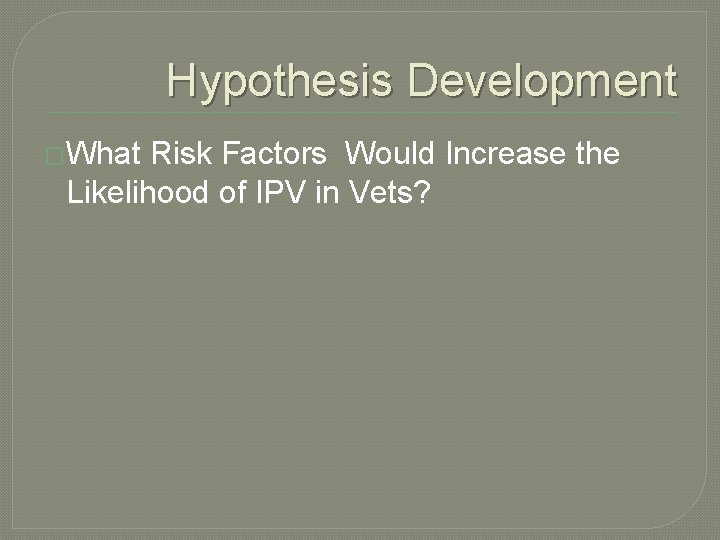 Hypothesis Development

What Risk Factors  Would Increase the Likelihood of IPV in Vets?